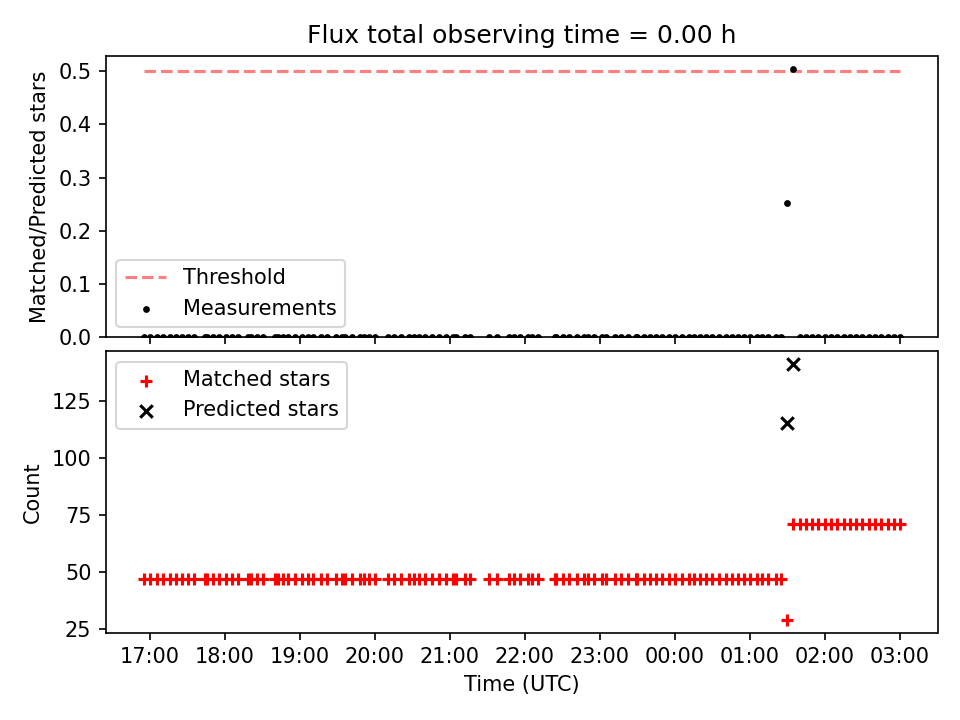 Flux total observing time = 0.00 h

Matched/Predicted stars

0.5
0.4
0.3
0.2
0.1
0.0

Threshold
Measurements

Matched stars
Predicted stars

Count

125
100
75
50
25

17:00 18:00 19:00 20:00 21:00 22:00 23:00 00:00 01:00 02:00 03:00

Time (UTC)